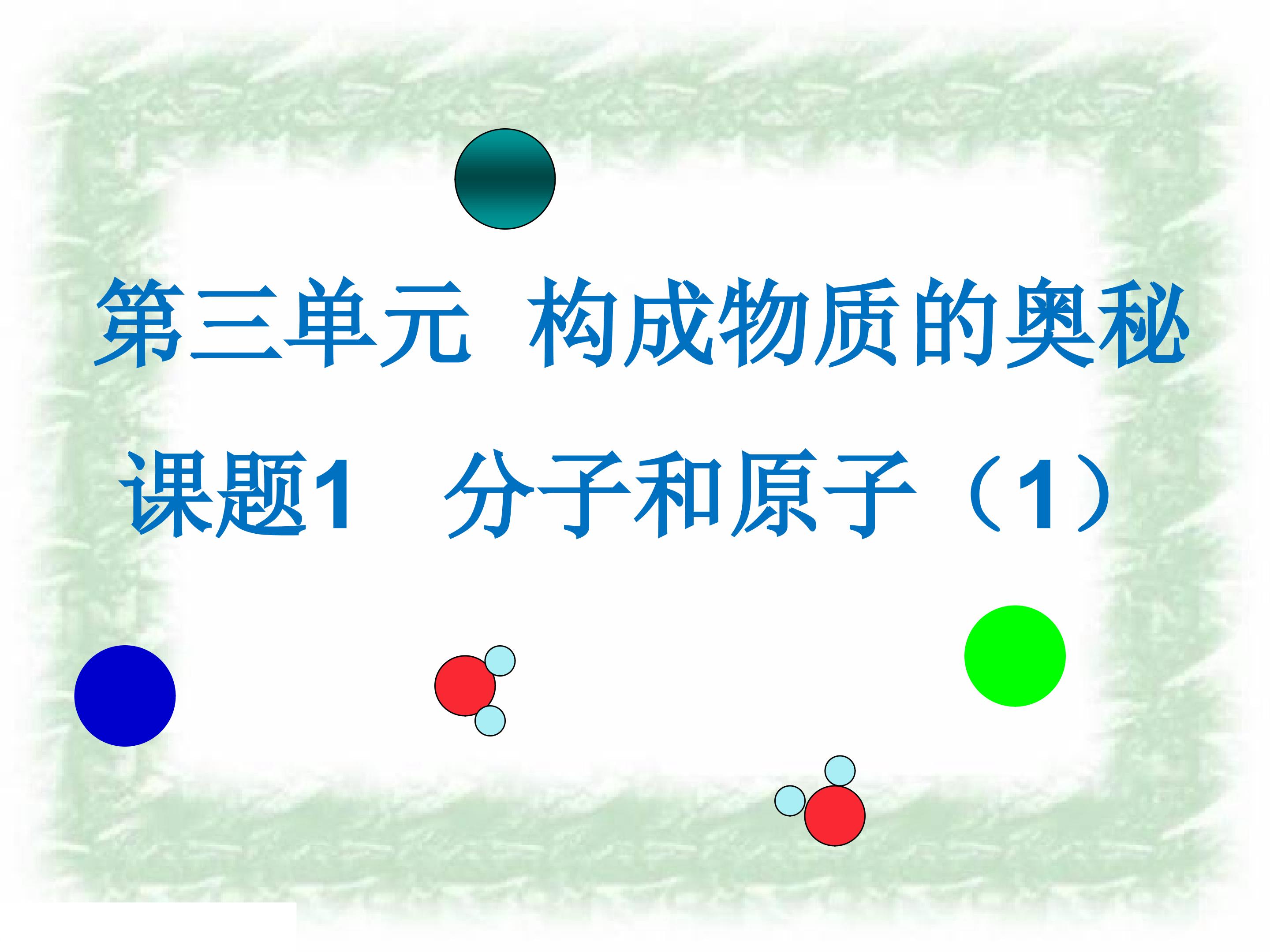 第三单元 构成物质的奥秘

课题1 分子和原子（1）